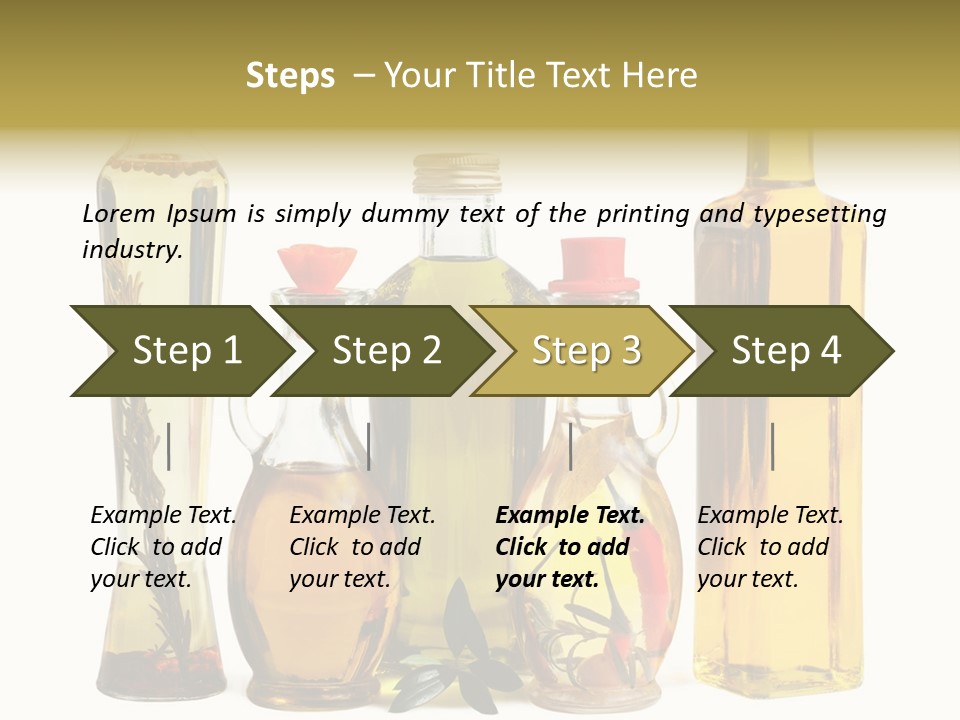 Steps – Your Title Text Here

Lorem Ipsum is simply dummy text of the printing and typesetting industry.

Step 1

Step 2

Step 3

Step 4

Example Text. Click to add your text.

Example Text. Click to add your text.

Example Text. Click to add your text.

Example Text. Click to add your text.